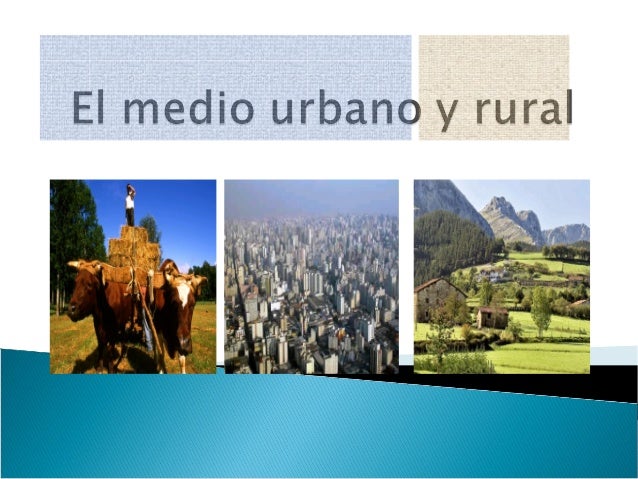 El medio urbano y rural